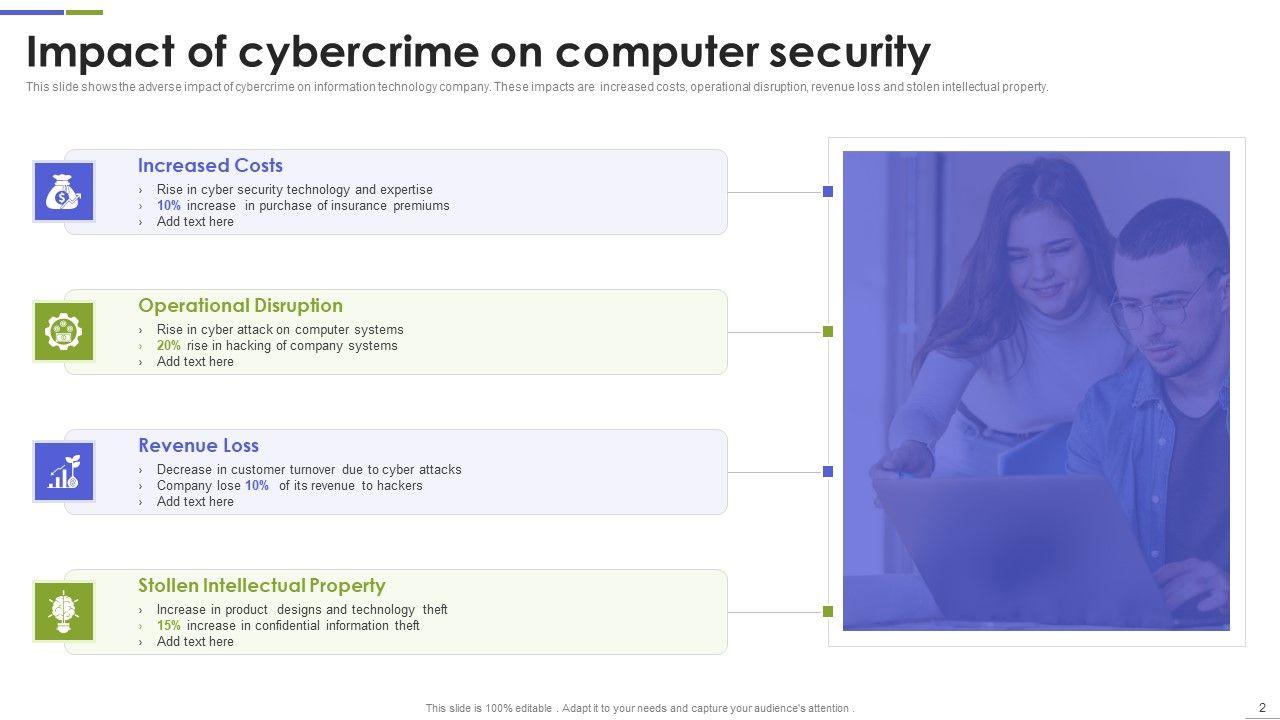 Impact of cybercrime on computer security

This slide shows the adverse impact of cybercrime on information technology company. These impacts are increased costs, operational disruption, revenue loss and stolen intellectual property.

Increased Costs
› Rise in cyber security technology and expertise
› 10% increase in purchase of insurance premiums
› Add text here

Operational Disruption
› Rise in cyber attack on computer systems
› 20% rise in hacking of company systems
› Add text here

Revenue Loss
› Decrease in customer turnover due to cyber attacks
› Company lose 10% of its revenue to hackers
› Add text here

Stollen Intellectual Property
› Increase in product designs and technology theft
› 15% increase in confidential information theft
› Add text here

This slide is 100% editable . Adapt it to your needs and capture your audience's attention .

2